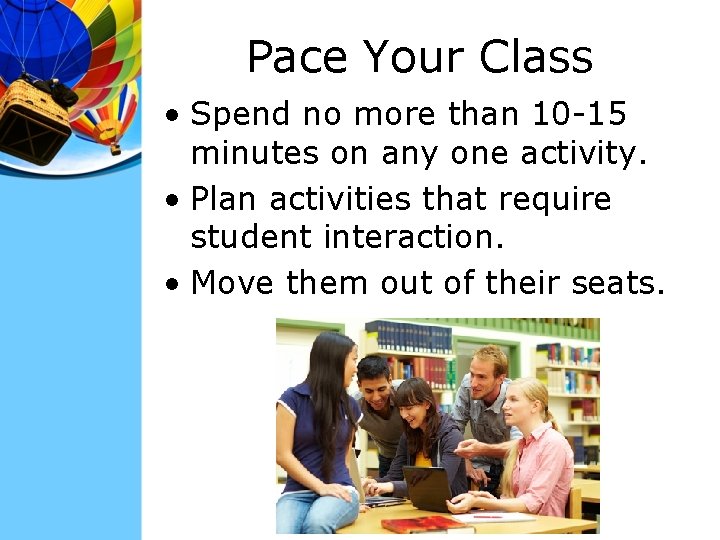 Pace Your Class

• Spend no more than 10-15 minutes on any one activity.
• Plan activities that require student interaction.
• Move them out of their seats.